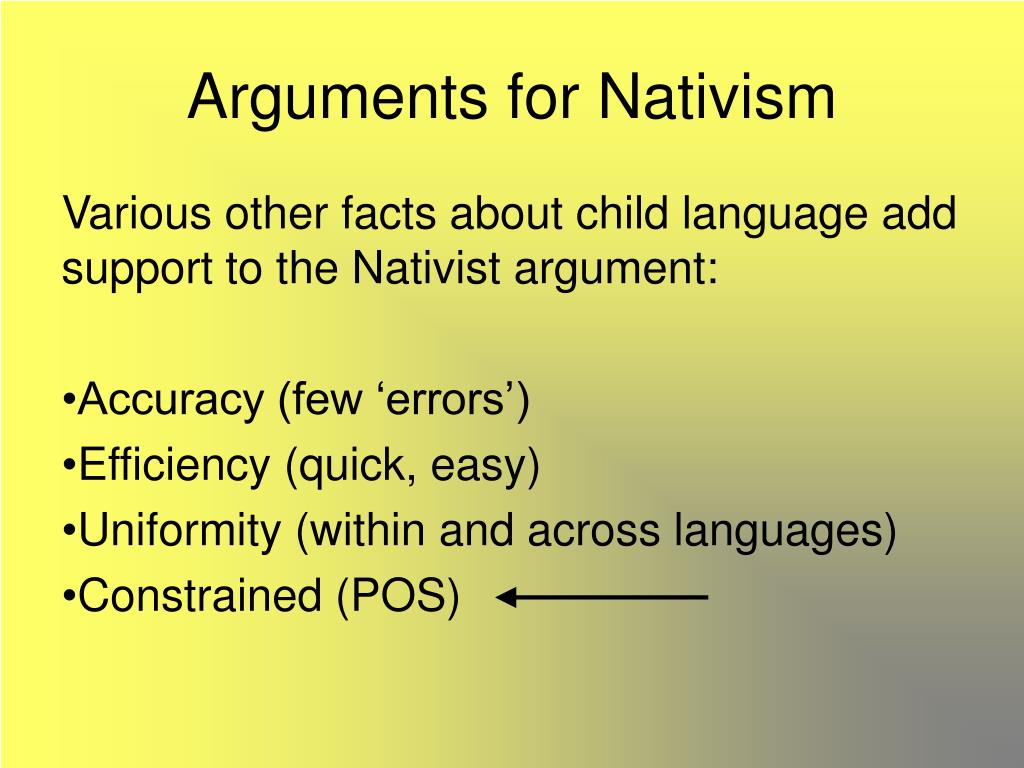 Arguments for Nativism

Various other facts about child language add support to the Nativist argument:

•Accuracy (few ‘errors’)
•Efficiency (quick, easy)
•Uniformity (within and across languages)
•Constrained (POS)